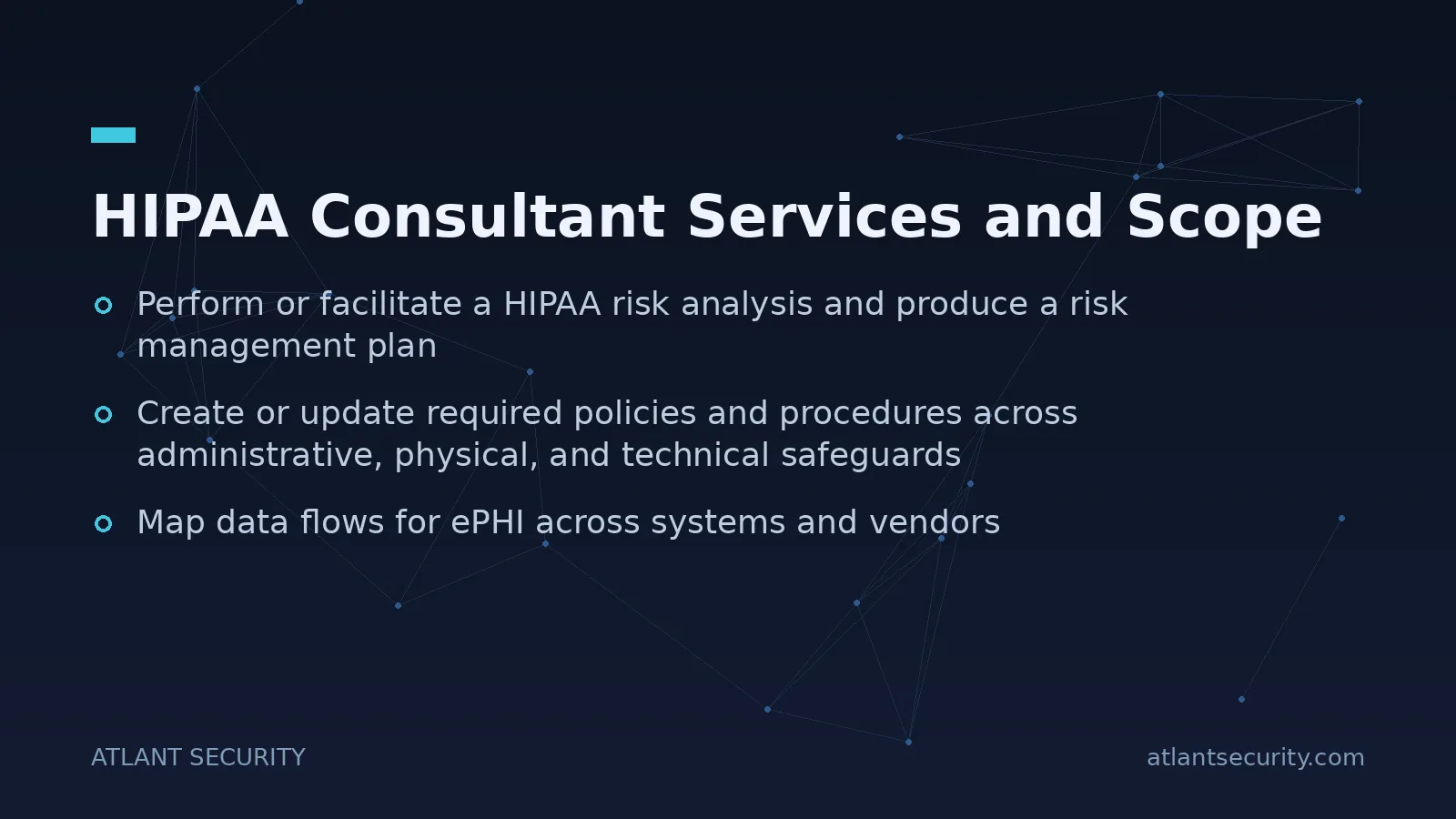 HIPAA Consultant Services and Scope

Perform or facilitate a HIPAA risk analysis and produce a risk management plan

Create or update required policies and procedures across administrative, physical, and technical safeguards

Map data flows for ePHI across systems and vendors

ATLANT SECURITY

atlantsecurity.com